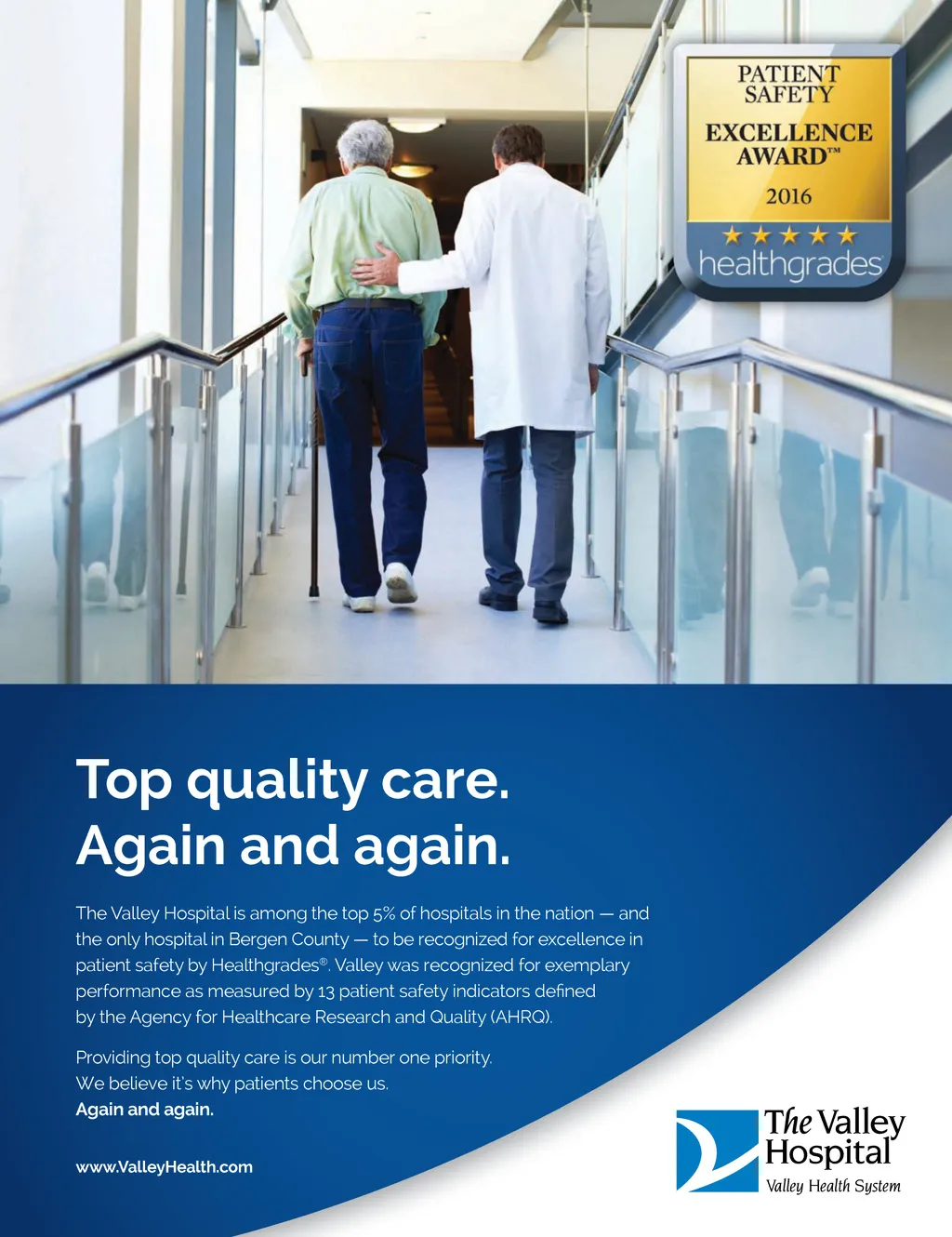 PATIENT SAFETY
EXCELLENCE AWARD™
2016
★★★★★
healthgrades

Top quality care.
Again and again.

The Valley Hospital is among the top 5% of hospitals in the nation — and the only hospital in Bergen County — to be recognized for excellence in patient safety by Healthgrades®. Valley was recognized for exemplary performance as measured by 13 patient safety indicators defined by the Agency for Healthcare Research and Quality (AHRQ).

Providing top quality care is our number one priority. We believe it's why patients choose us.
Again and again.

www.ValleyHealth.com

The Valley Hospital
Valley Health System